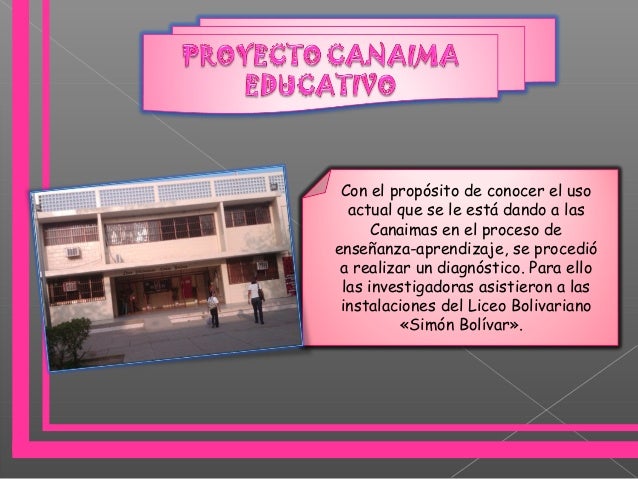 PROYECTO CANAIMA EDUCATIVO

Con el propósito de conocer el uso actual que se le está dando a las Canaimas en el proceso de enseñanza-aprendizaje, se procedió a realizar un diagnóstico. Para ello las investigadoras asistieron a las instalaciones del Liceo Bolivariano «Simón Bolívar».